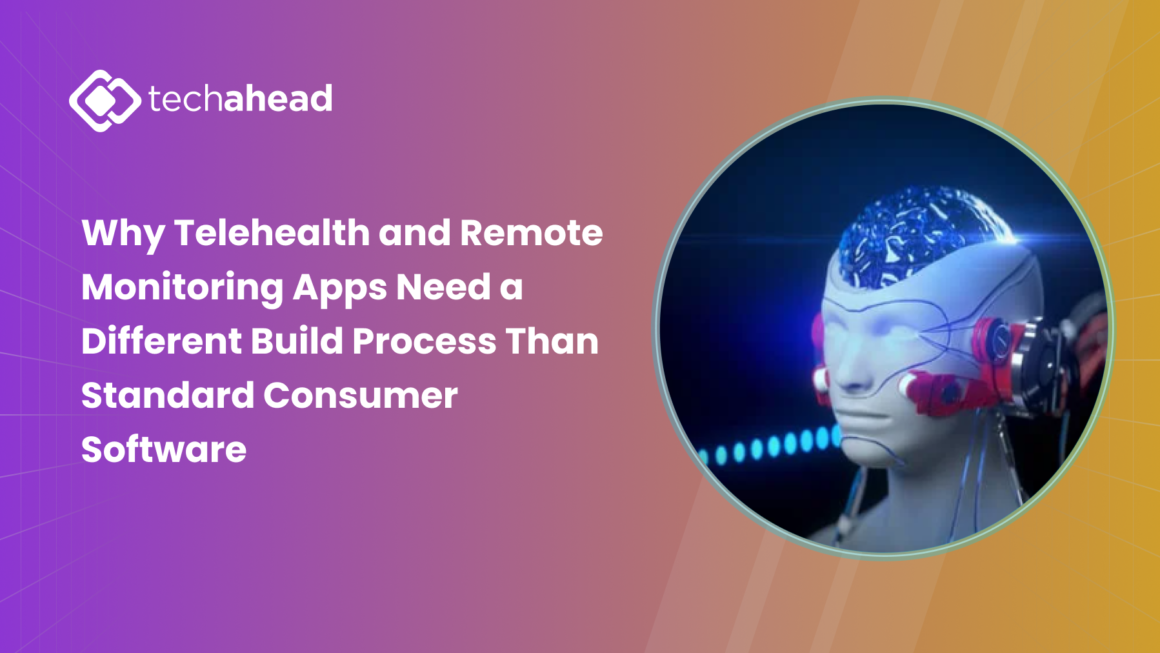 techahead

Why Telehealth and Remote Monitoring Apps Need a Different Build Process Than Standard Consumer Software